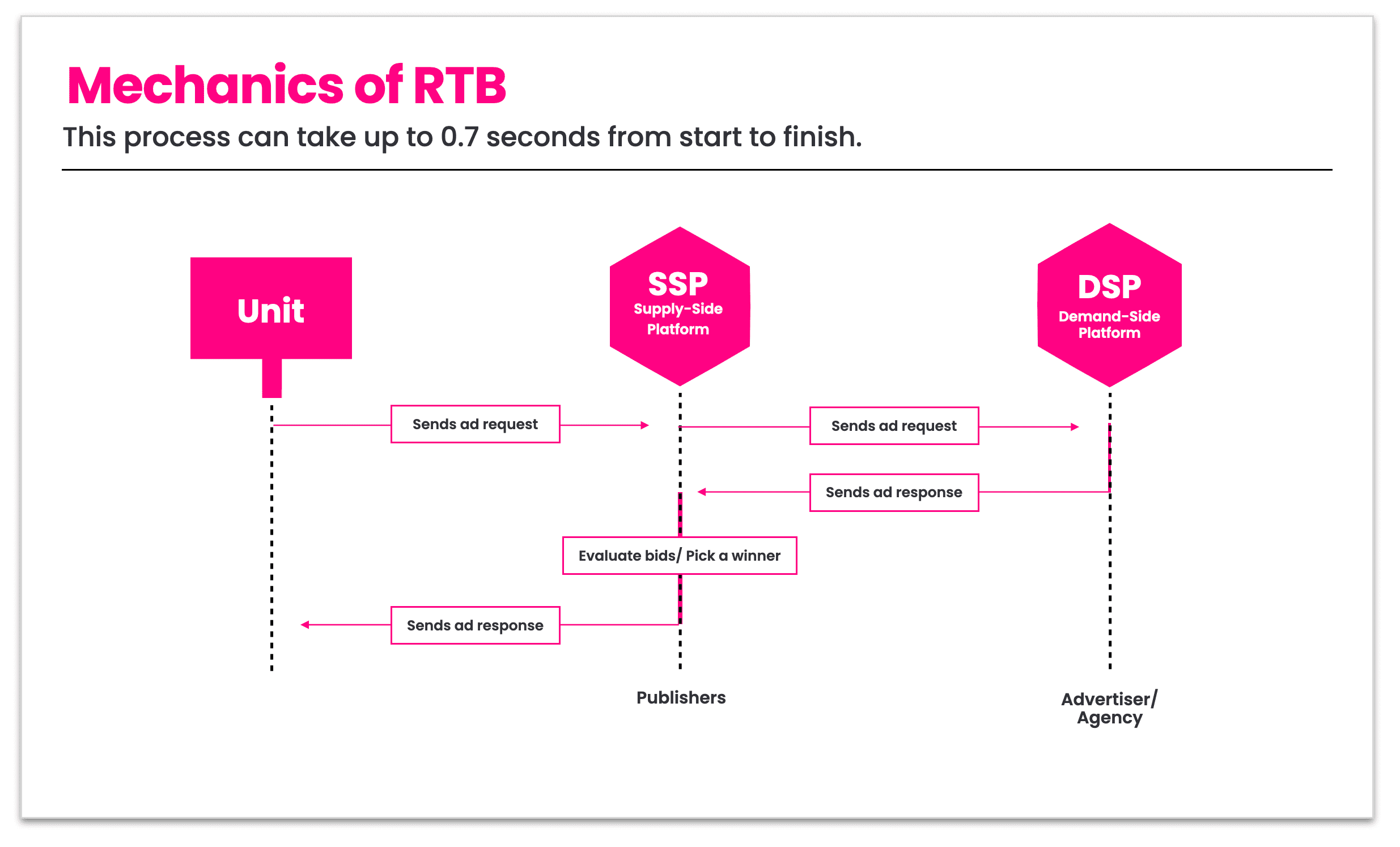 Mechanics of RTB

This process can take up to 0.7 seconds from start to finish.

Unit

SSP
Supply-Side Platform

DSP
Demand-Side Platform

Sends ad request

Sends ad request

Sends ad response

Evaluate bids/ Pick a winner

Sends ad response

Publishers

Advertiser/ Agency